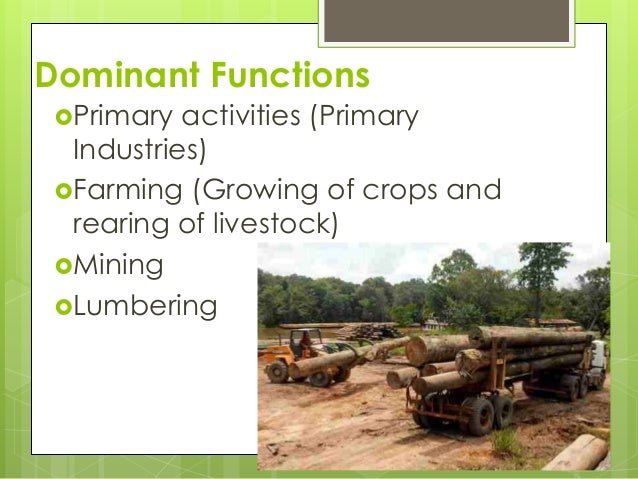 Dominant Functions

Primary activities (Primary Industries)

Farming (Growing of crops and rearing of livestock)

Mining

Lumbering